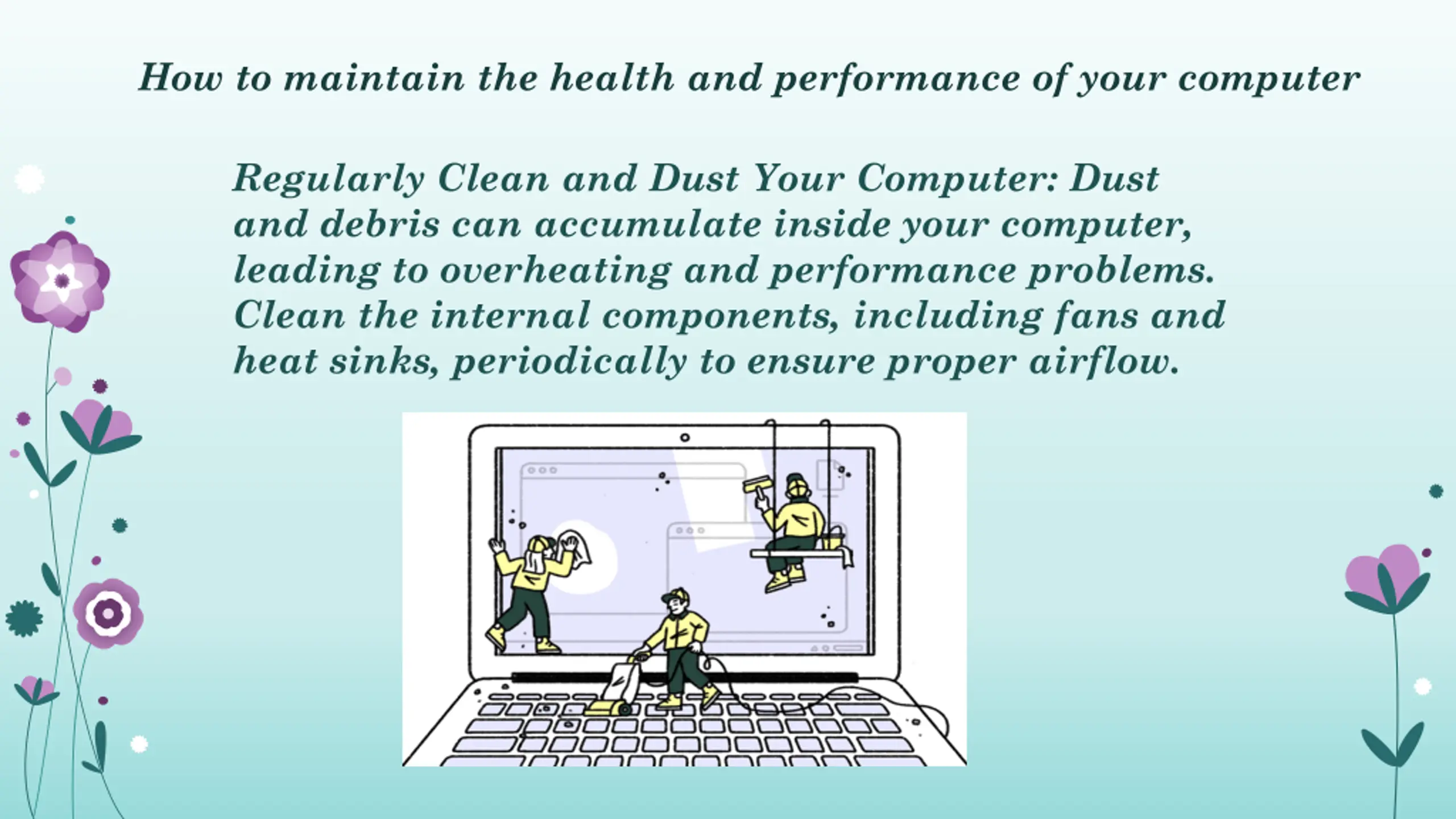 How to maintain the health and performance of your computer

Regularly Clean and Dust Your Computer: Dust and debris can accumulate inside your computer, leading to overheating and performance problems. Clean the internal components, including fans and heat sinks, periodically to ensure proper airflow.